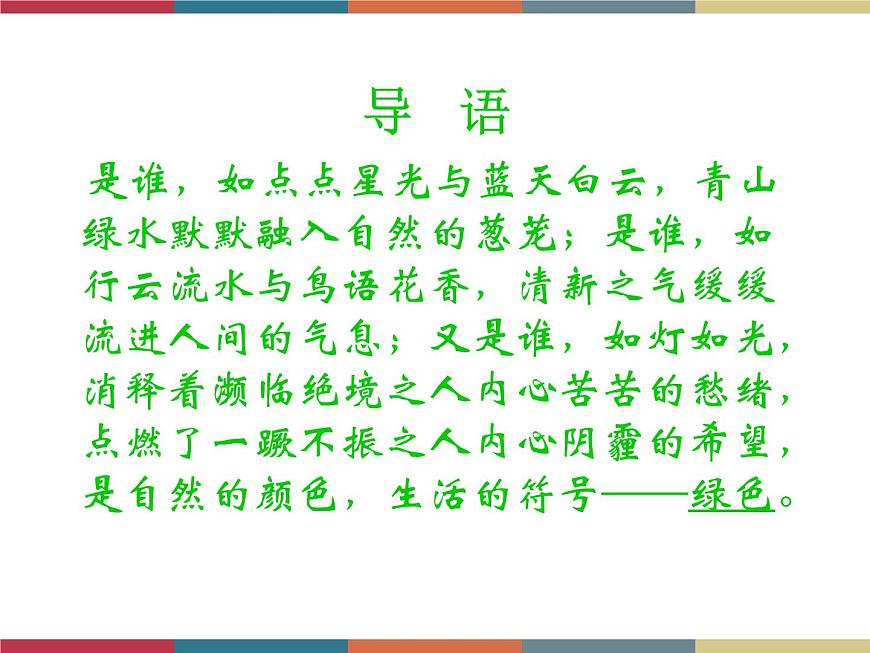 导　语

是谁，如点点星光与蓝天白云，青山绿水默默融入自然的葱茏；是谁，如行云流水与鸟语花香，清新之气缓缓流进人间的气息；又是谁，如灯如光，消释着濒临绝境之人内心苦苦的愁绪，点燃了一蹶不振之人内心阴霾的希望，是自然的颜色，生活的符号——绿色。